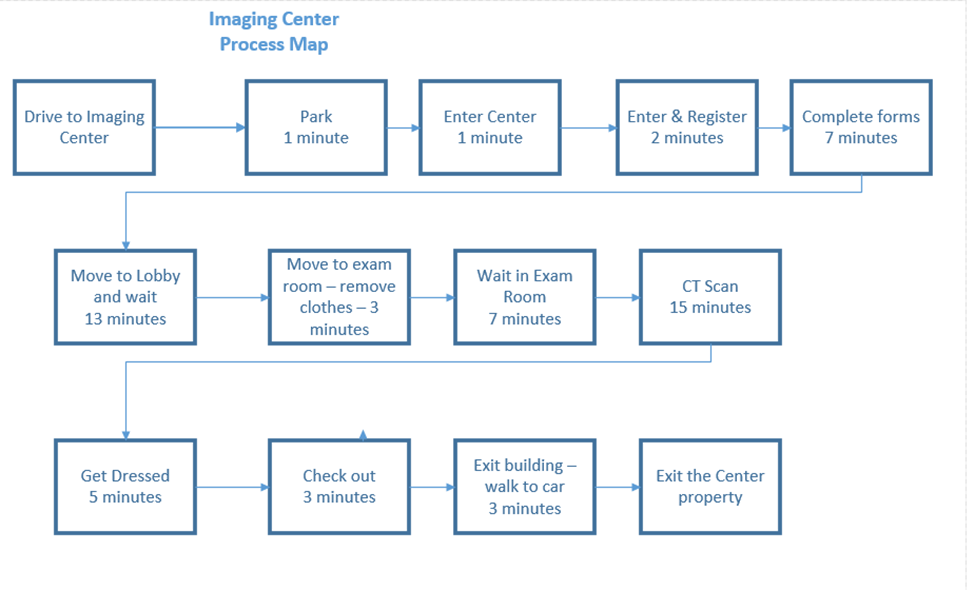 Imaging Center
Process Map

Drive to Imaging Center

Park
1 minute

Enter Center
1 minute

Enter & Register
2 minutes

Complete forms
7 minutes

Move to Lobby and wait
13 minutes

Move to exam room – remove clothes – 3 minutes

Wait in Exam Room
7 minutes

CT Scan
15 minutes

Get Dressed
5 minutes

Check out
3 minutes

Exit building – walk to car
3 minutes

Exit the Center property